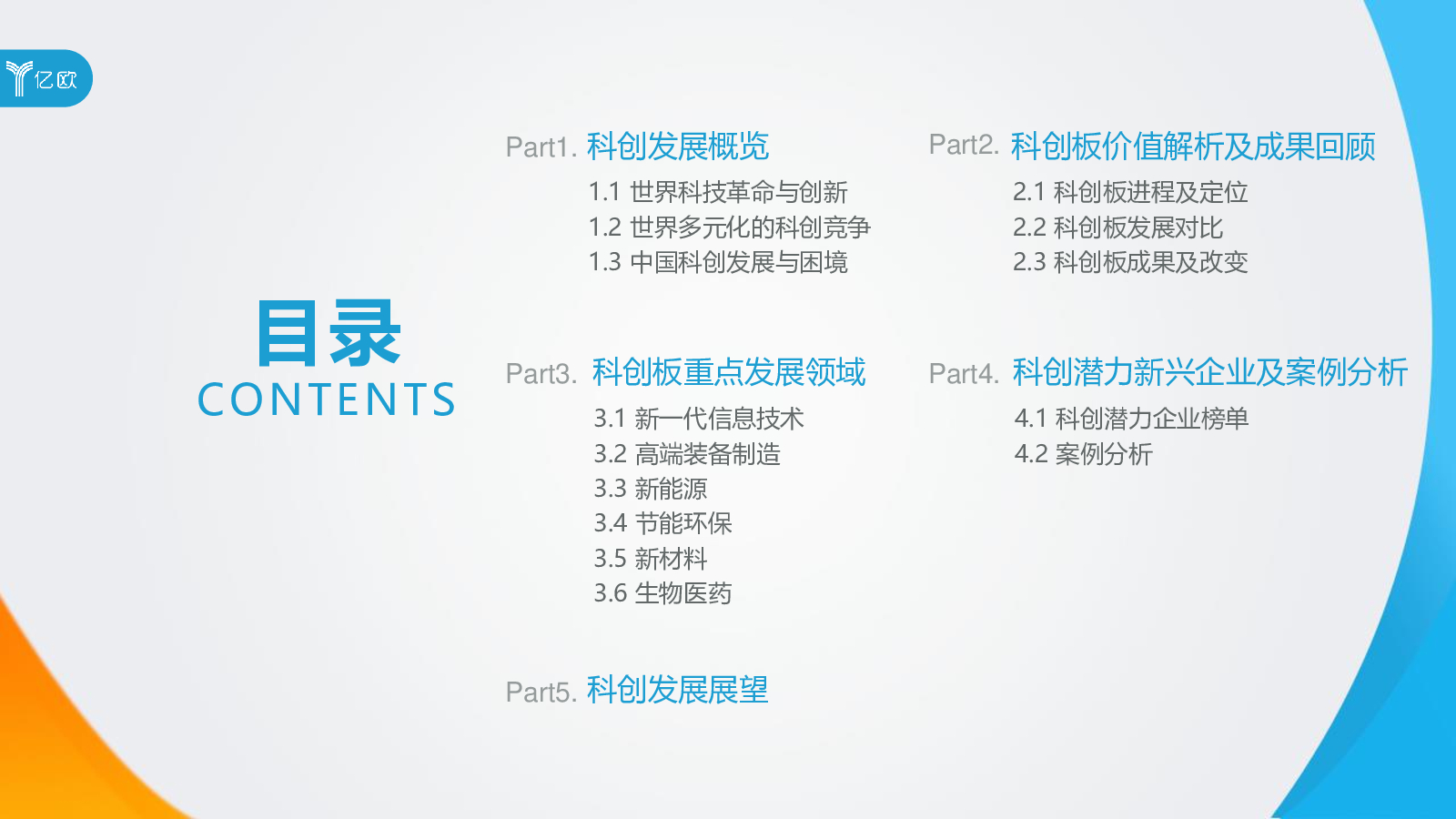 亿欧

目录
CONTENTS

Part1. 科创发展概览
1.1 世界科技革命与创新
1.2 世界多元化的科创竞争
1.3 中国科创发展与困境

Part2. 科创板价值解析及成果回顾
2.1 科创板进程及定位
2.2 科创板发展对比
2.3 科创板成果及改变

Part3. 科创板重点发展领域
3.1 新一代信息技术
3.2 高端装备制造
3.3 新能源
3.4 节能环保
3.5 新材料
3.6 生物医药

Part4. 科创潜力新兴企业及案例分析
4.1 科创潜力企业榜单
4.2 案例分析

Part5. 科创发展展望